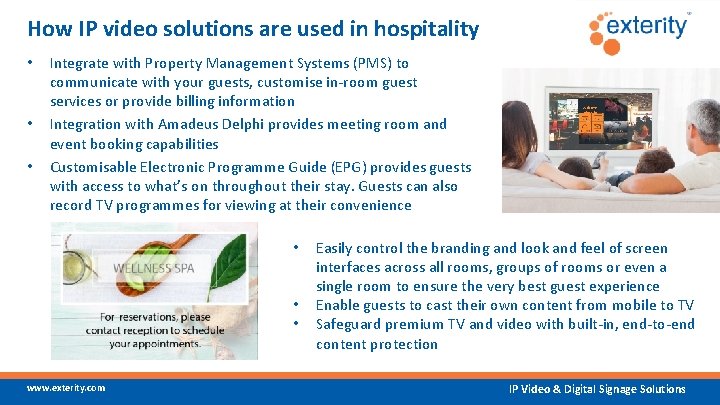 How IP video solutions are used in hospitality

exterity

• Integrate with Property Management Systems (PMS) to communicate with your guests, customise in-room guest services or provide billing information
• Integration with Amadeus Delphi provides meeting room and event booking capabilities
• Customisable Electronic Programme Guide (EPG) provides guests with access to what's on throughout their stay. Guests can also record TV programmes for viewing at their convenience

WELLNESS SPA

For reservations, please contact reception to schedule your appointments.

• Easily control the branding and look and feel of screen interfaces across all rooms, groups of rooms or even a single room to ensure the very best guest experience
• Enable guests to cast their own content from mobile to TV
• Safeguard premium TV and video with built-in, end-to-end content protection

www.exterity.com

IP Video & Digital Signage Solutions